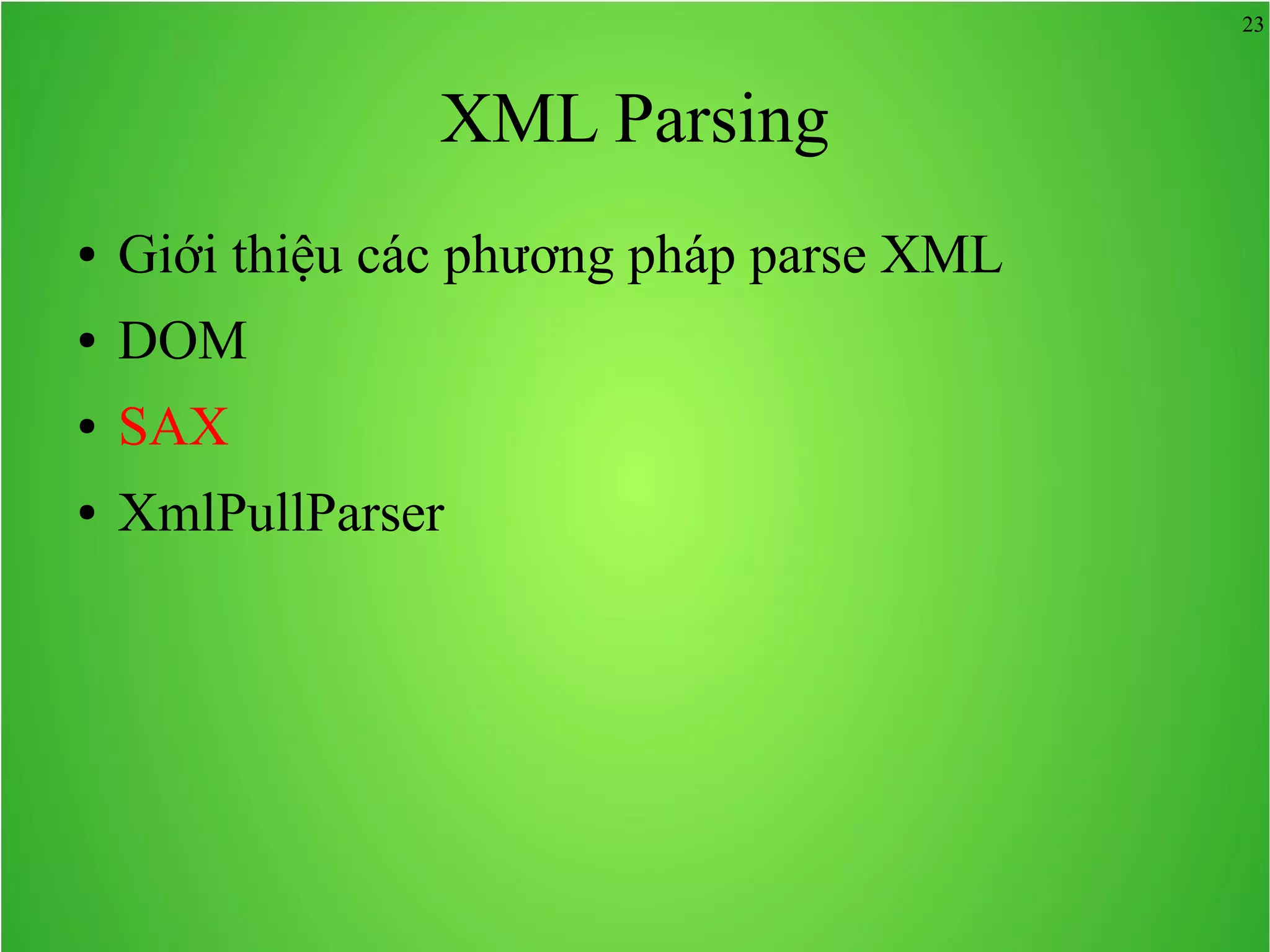 23

XML Parsing

• Giới thiệu các phương pháp parse XML
• DOM
• SAX
• XmlPullParser